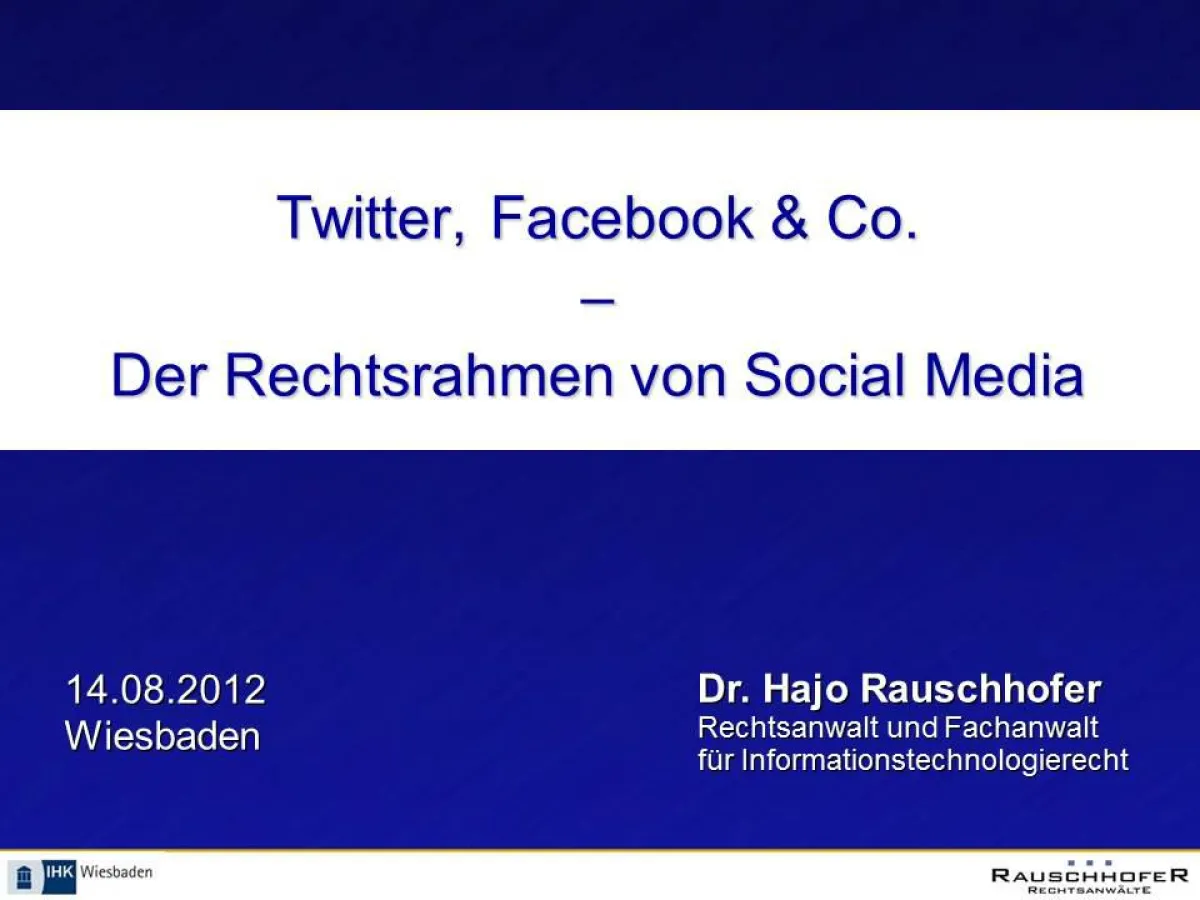 Twitter, Facebook & Co.

–

Der Rechtsrahmen von Social Media

14.08.2012
Wiesbaden

Dr. Hajo Rauschhofer
Rechtsanwalt und Fachanwalt
für Informationstechnologierecht

IHK Wiesbaden

RAUSCHHOFER
RECHTSANWÄLTE